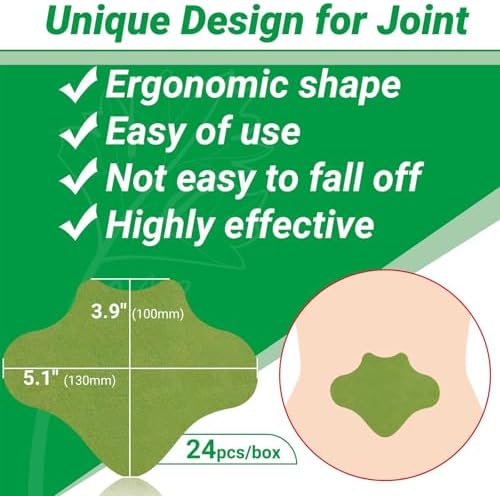 Unique Design for Joint

✓ Ergonomic shape
✓ Easy of use
✓ Not easy to fall off
✓ Highly effective

3.9" (100mm)

5.1" (130mm)

24pcs/box